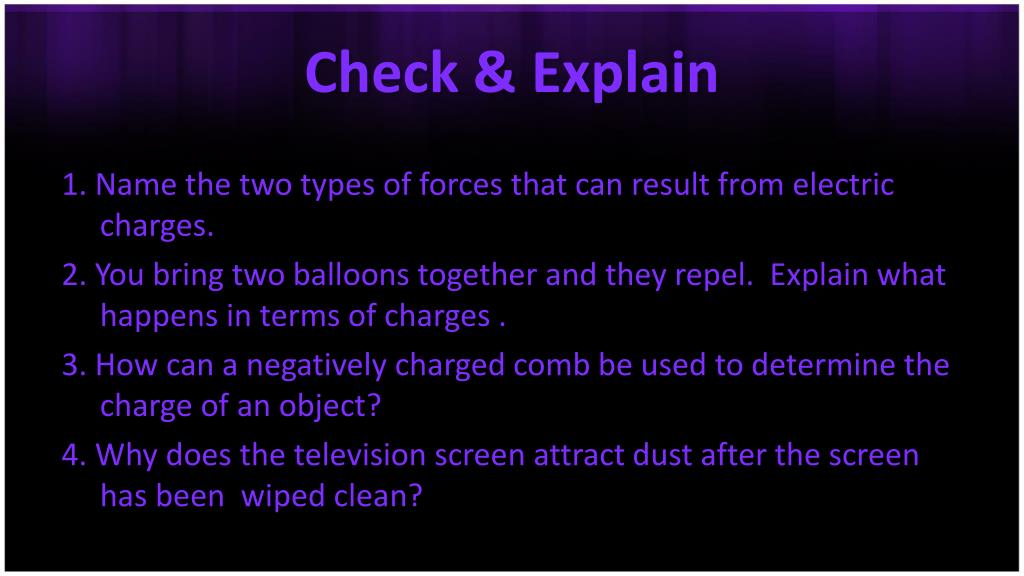 Check & Explain

1. Name the two types of forces that can result from electric charges.

2. You bring two balloons together and they repel. Explain what happens in terms of charges .

3. How can a negatively charged comb be used to determine the charge of an object?

4. Why does the television screen attract dust after the screen has been wiped clean?